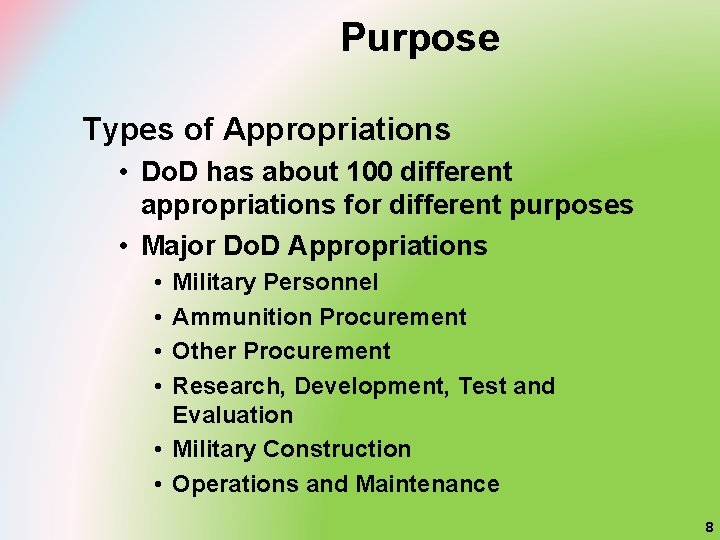 Purpose

Types of Appropriations

• DoD has about 100 different appropriations for different purposes

• Major DoD Appropriations

• Military Personnel

• Ammunition Procurement

• Other Procurement

• Research, Development, Test and Evaluation

• Military Construction

• Operations and Maintenance

8